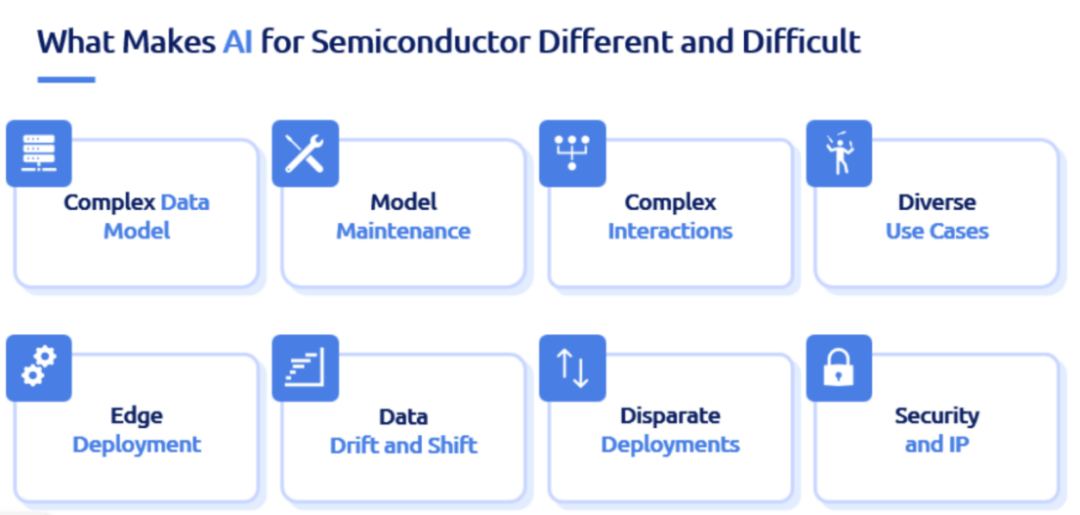 What Makes AI for Semiconductor Different and Difficult

Complex Data Model

Model Maintenance

Complex Interactions

Diverse Use Cases

Edge Deployment

Data Drift and Shift

Disparate Deployments

Security and IP